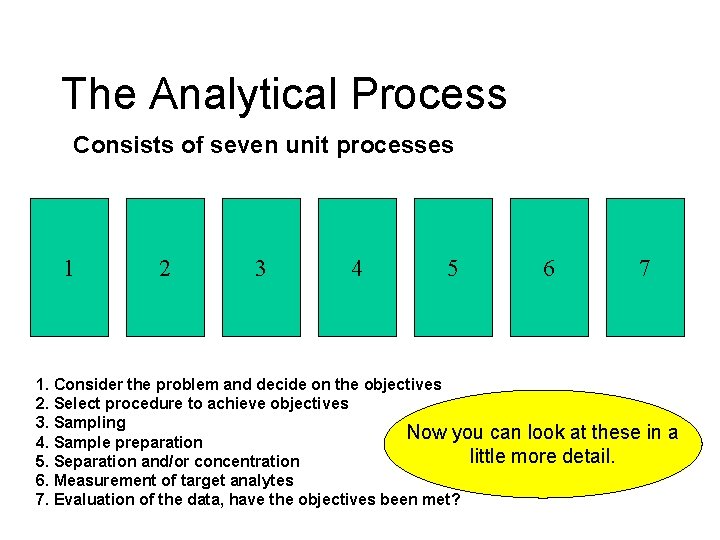 The Analytical Process

Consists of seven unit processes

1

2

3

4

5

6

7

1. Consider the problem and decide on the objectives
2. Select procedure to achieve objectives
3. Sampling
4. Sample preparation
5. Separation and/or concentration
6. Measurement of target analytes
7. Evaluation of the data, have the objectives been met?

Now you can look at these in a little more detail.